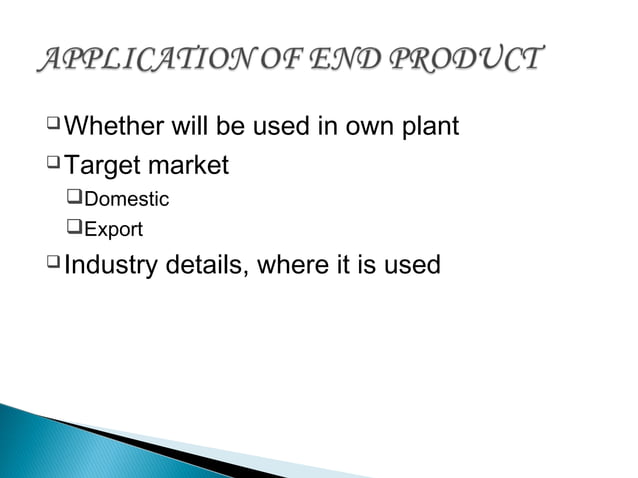 APPLICATION OF END PRODUCT

❑ Whether will be used in own plant

❑ Target market

❑ Domestic

❑ Export

❑ Industry details, where it is used